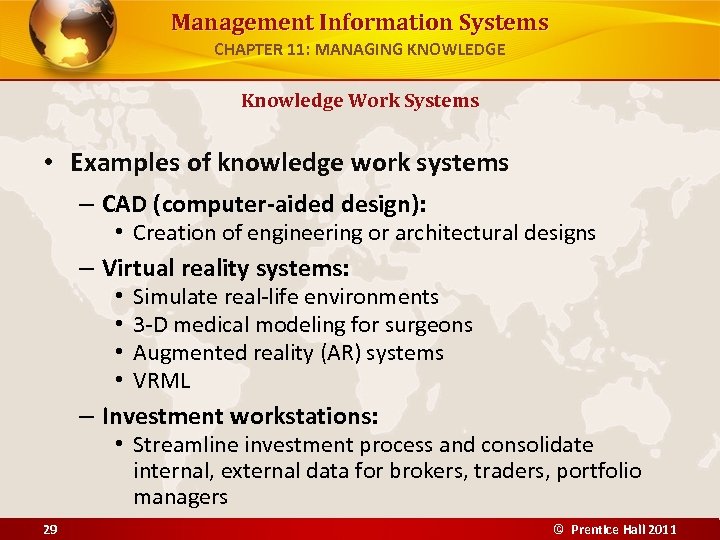 Management Information Systems
CHAPTER 11: MANAGING KNOWLEDGE

Knowledge Work Systems

• Examples of knowledge work systems
– CAD (computer-aided design):
• Creation of engineering or architectural designs
– Virtual reality systems:
• Simulate real-life environments
• 3-D medical modeling for surgeons
• Augmented reality (AR) systems
• VRML
– Investment workstations:
• Streamline investment process and consolidate internal, external data for brokers, traders, portfolio managers

29

© Prentice Hall 2011